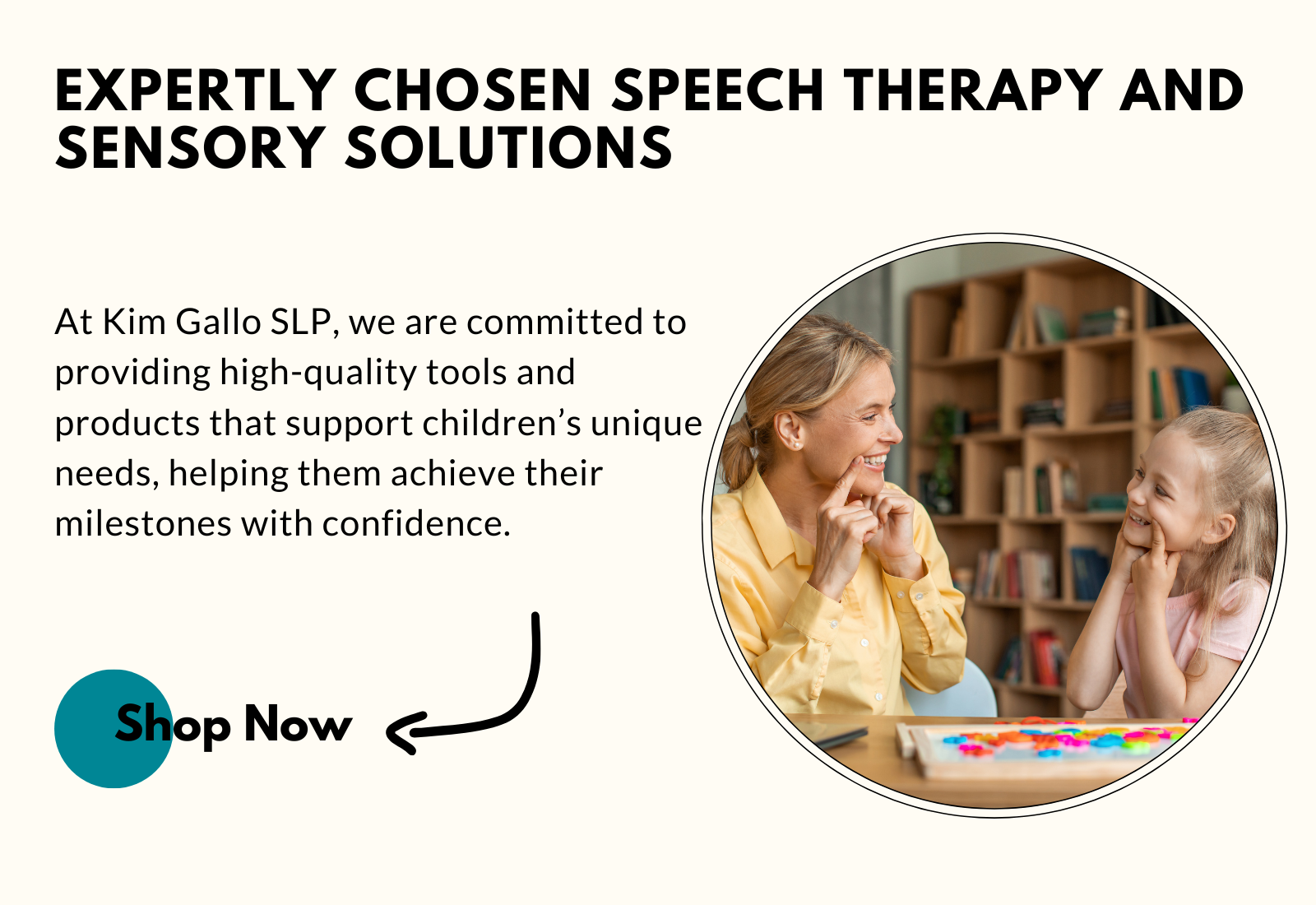 EXPERTLY CHOSEN SPEECH THERAPY AND SENSORY SOLUTIONS

At Kim Gallo SLP, we are committed to providing high-quality tools and products that support children’s unique needs, helping them achieve their milestones with confidence.

Shop Now